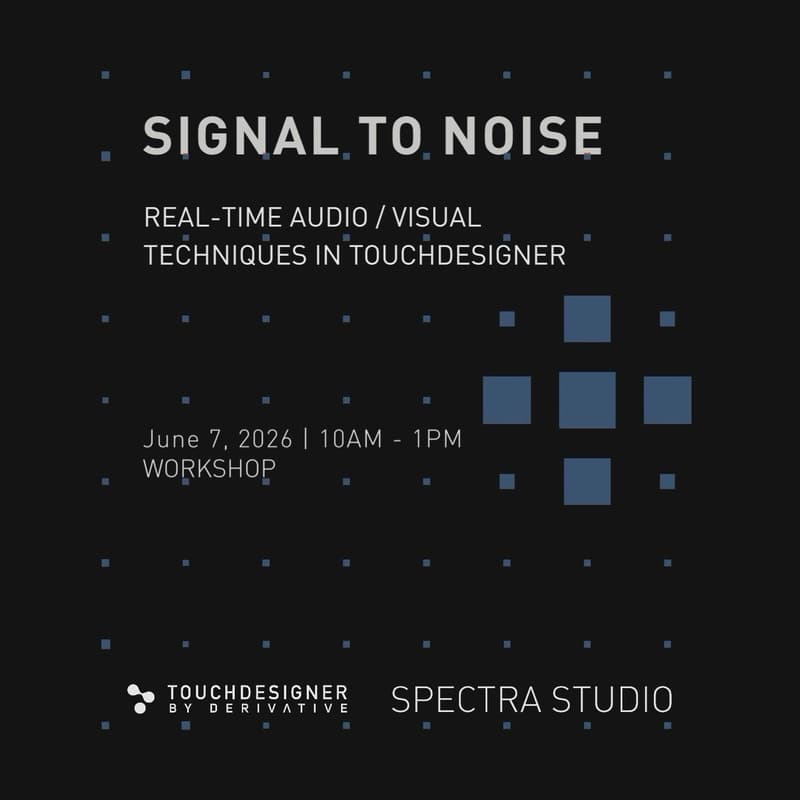 SIGNAL TO NOISE

REAL-TIME AUDIO / VISUAL TECHNIQUES IN TOUCHDESIGNER

June 7, 2026 | 10AM - 1PM
WORKSHOP

TOUCHDESIGNER
BY DERIVATIVE

SPECTRA STUDIO